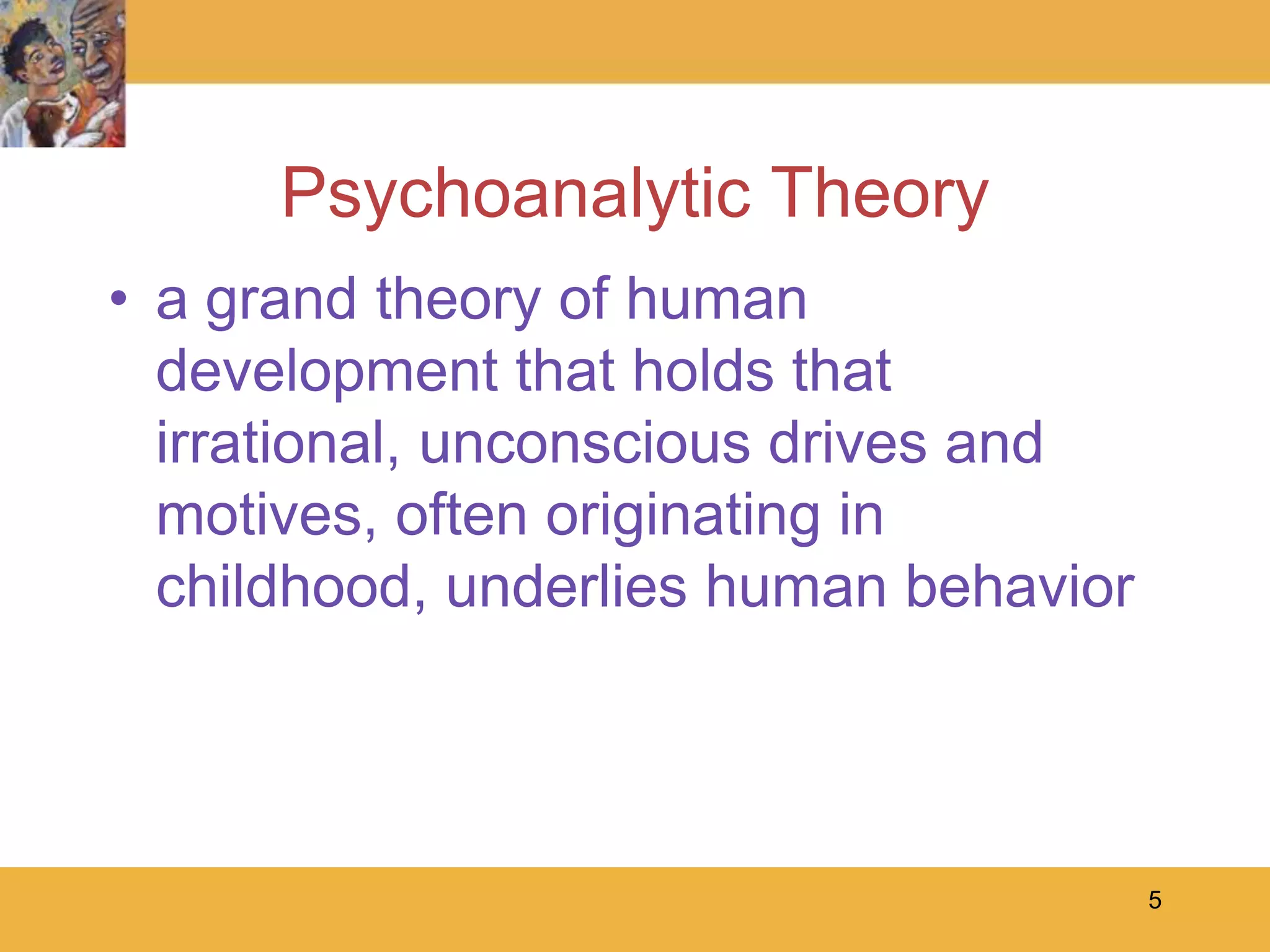 Psychoanalytic Theory

• a grand theory of human development that holds that irrational, unconscious drives and motives, often originating in childhood, underlies human behavior

5